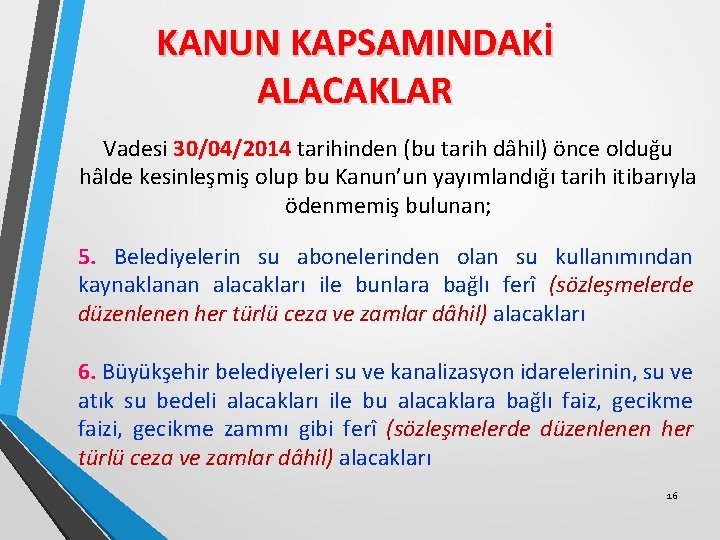 KANUN KAPSAMINDAKİ ALACAKLAR

Vadesi 30/04/2014 tarihinden (bu tarih dâhil) önce olduğu hâlde kesinleşmiş olup bu Kanun'un yayımlandığı tarih itibarıyla ödenmemiş bulunan;

5. Belediyelerin su abonelerinden olan su kullanımından kaynaklanan alacakları ile bunlara bağlı ferî (sözleşmelerde düzenlenen her türlü ceza ve zamlar dâhil) alacakları

6. Büyükşehir belediyeleri su ve kanalizasyon idarelerinin, su ve atık su bedeli alacakları ile bu alacaklara bağlı faiz, gecikme faizi, gecikme zammı gibi ferî (sözleşmelerde düzenlenen her türlü ceza ve zamlar dâhil) alacakları

16